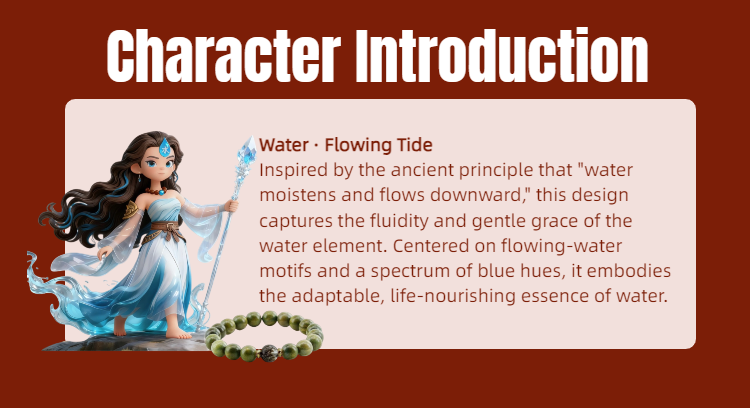 Character Introduction

Water · Flowing Tide
Inspired by the ancient principle that "water moistens and flows downward," this design captures the fluidity and gentle grace of the water element. Centered on flowing-water motifs and a spectrum of blue hues, it embodies the adaptable, life-nourishing essence of water.